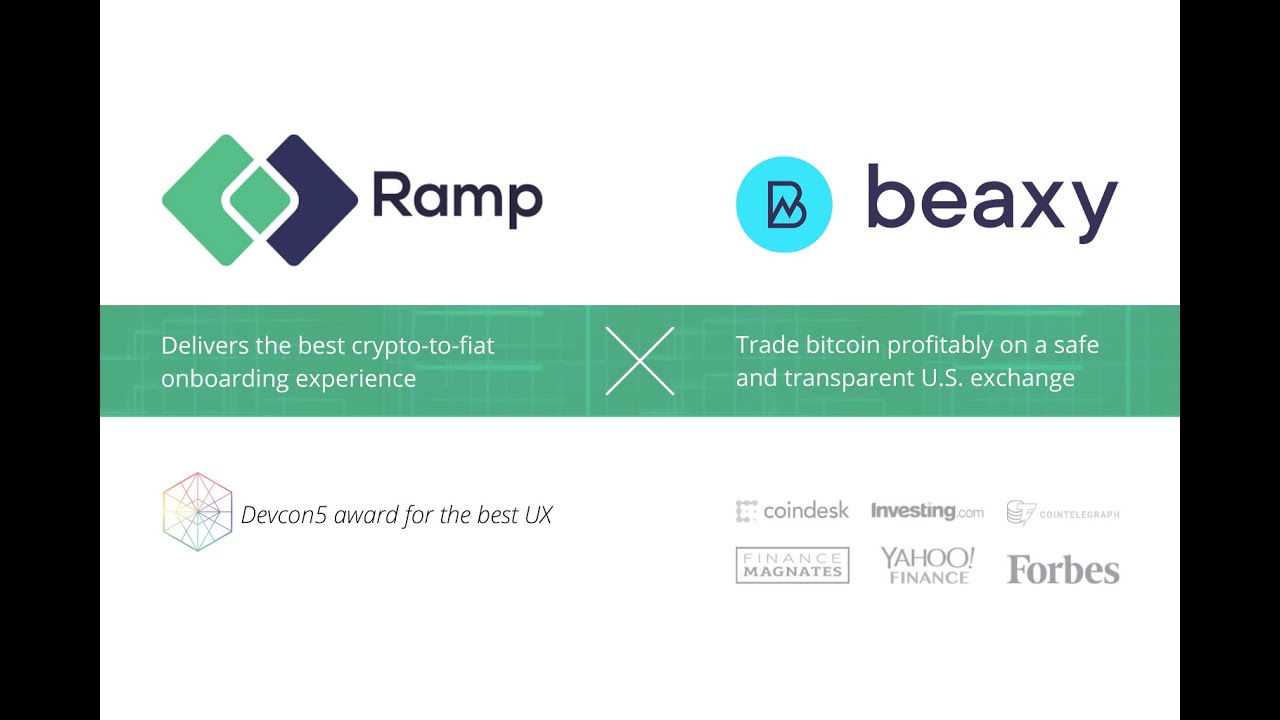 Ramp

beaxy

Delivers the best crypto-to-fiat onboarding experience

Trade bitcoin profitably on a safe and transparent U.S. exchange

Devcon5 award for the best UX

coindesk Investing.com COINTELEGRAPH

FINANCE MAGNATES YAHOO! FINANCE Forbes